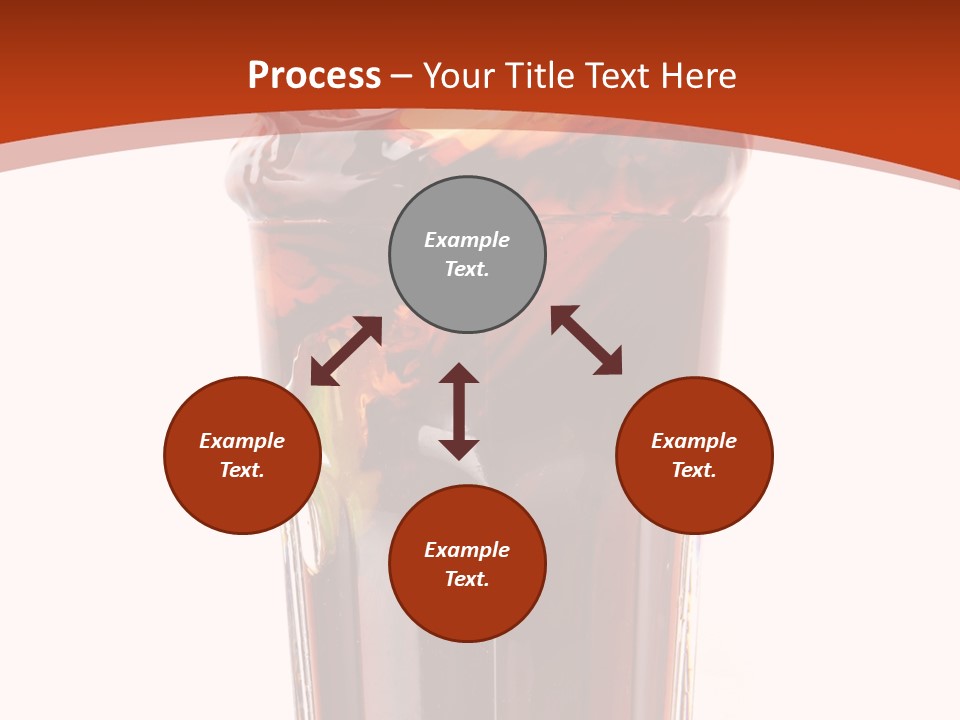 Process – Your Title Text Here

Example Text.

Example Text.

Example Text.

Example Text.